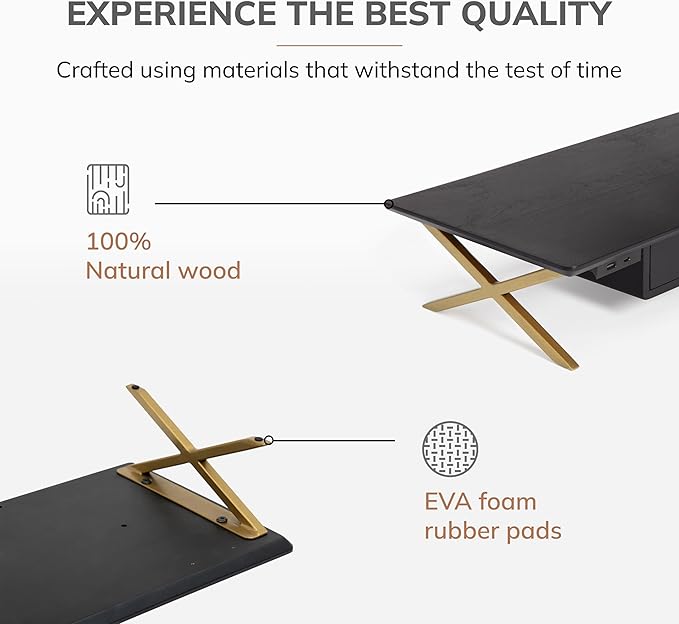 EXPERIENCE THE BEST QUALITY

Crafted using materials that withstand the test of time

100%
Natural wood

EVA foam
rubber pads